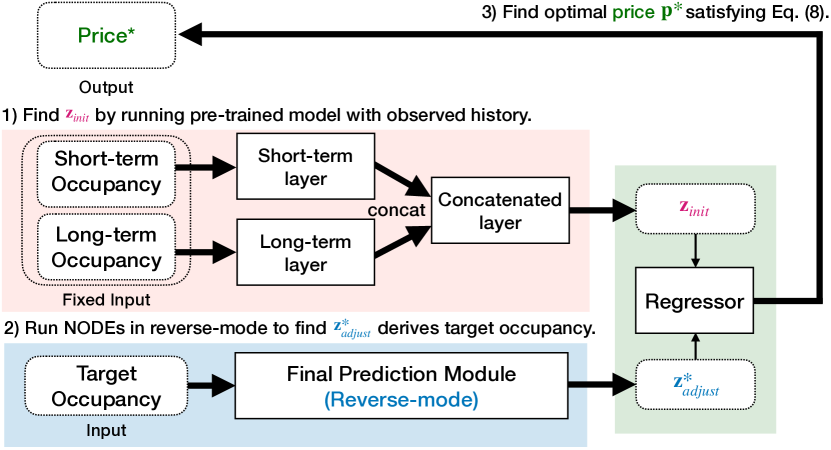 3) Find optimal price $\mathbf{p}^*$ satisfying Eq. (8).

Price*

Output

1) Find $\mathbf{z}_{init}$ by running pre-trained model with observed history.

Short-term Occupancy

Long-term Occupancy

Fixed Input

Short-term layer

Long-term layer

concat

Concatenated layer

$\mathbf{z}_{init}$

Regressor

2) Run NODEs in reverse-mode to find $\mathbf{z}^*_{adjust}$ derives target occupancy.

Target Occupancy

Input

Final Prediction Module
(Reverse-mode)

$\mathbf{z}^*_{adjust}$